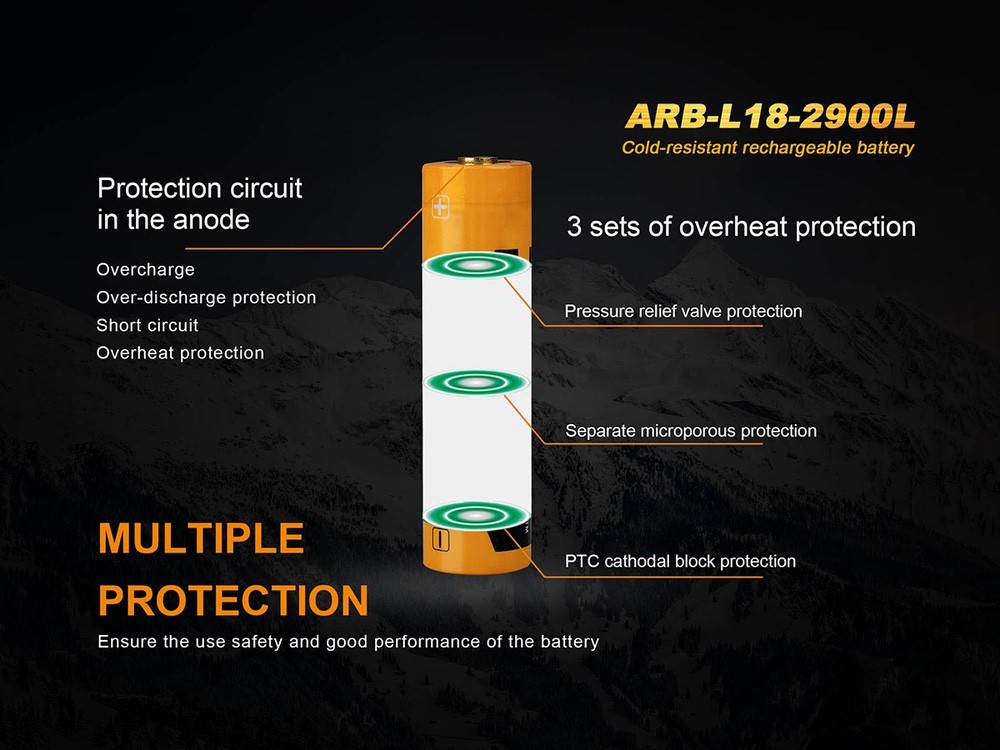 ARB-L18-2900L
Cold-resistant rechargeable battery

Protection circuit in the anode

Overcharge
Over-discharge protection
Short circuit
Overheat protection

3 sets of overheat protection

Pressure relief valve protection

Separate microporous protection

PTC cathodal block protection

MULTIPLE PROTECTION

Ensure the use safety and good performance of the battery